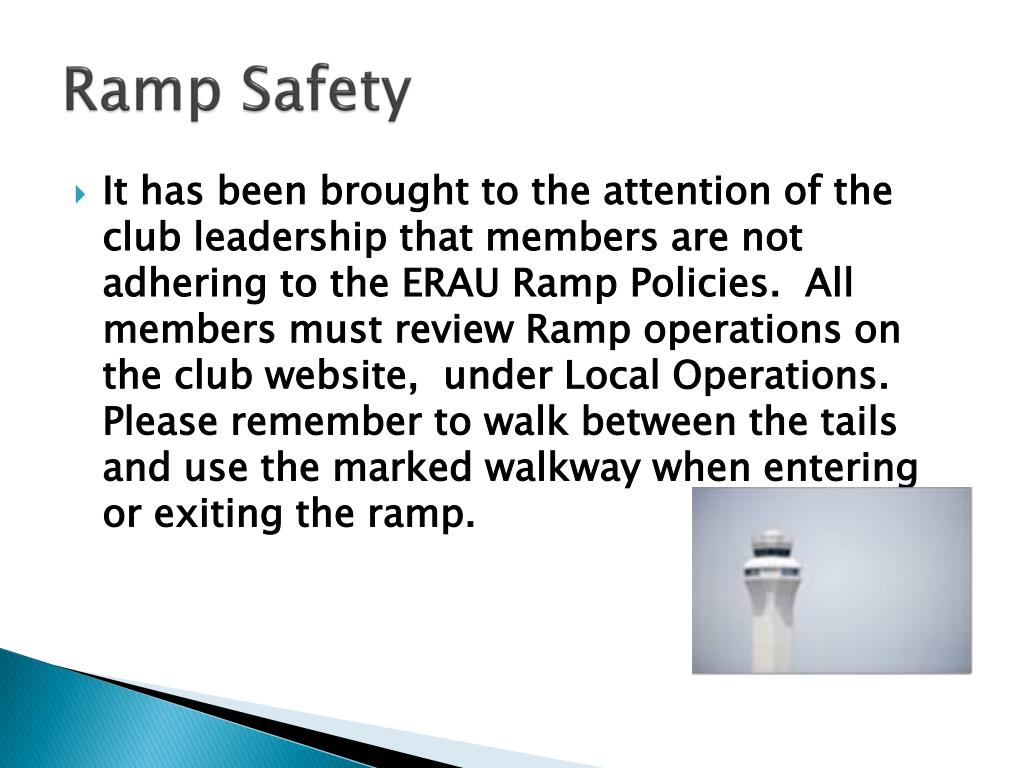 Ramp Safety

It has been brought to the attention of the club leadership that members are not adhering to the ERAU Ramp Policies.  All members must review Ramp operations on the club website,  under Local Operations.  Please remember to walk between the tails and use the marked walkway when entering or exiting the ramp.